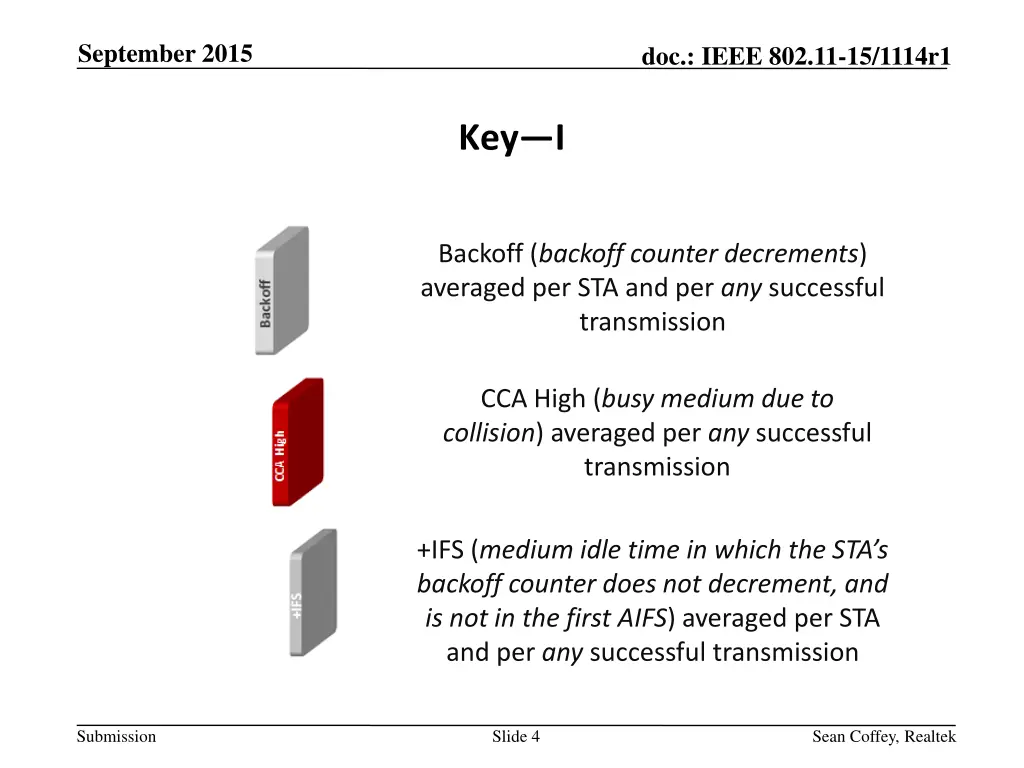 September 2015

doc.: IEEE 802.11-15/1114r1

Key—I

Backoff

Backoff (backoff counter decrements) averaged per STA and per any successful transmission

CCA High

CCA High (busy medium due to collision) averaged per any successful transmission

+IFS

+IFS (medium idle time in which the STA's backoff counter does not decrement, and is not in the first AIFS) averaged per STA and per any successful transmission

Submission

Slide 4

Sean Coffey, Realtek